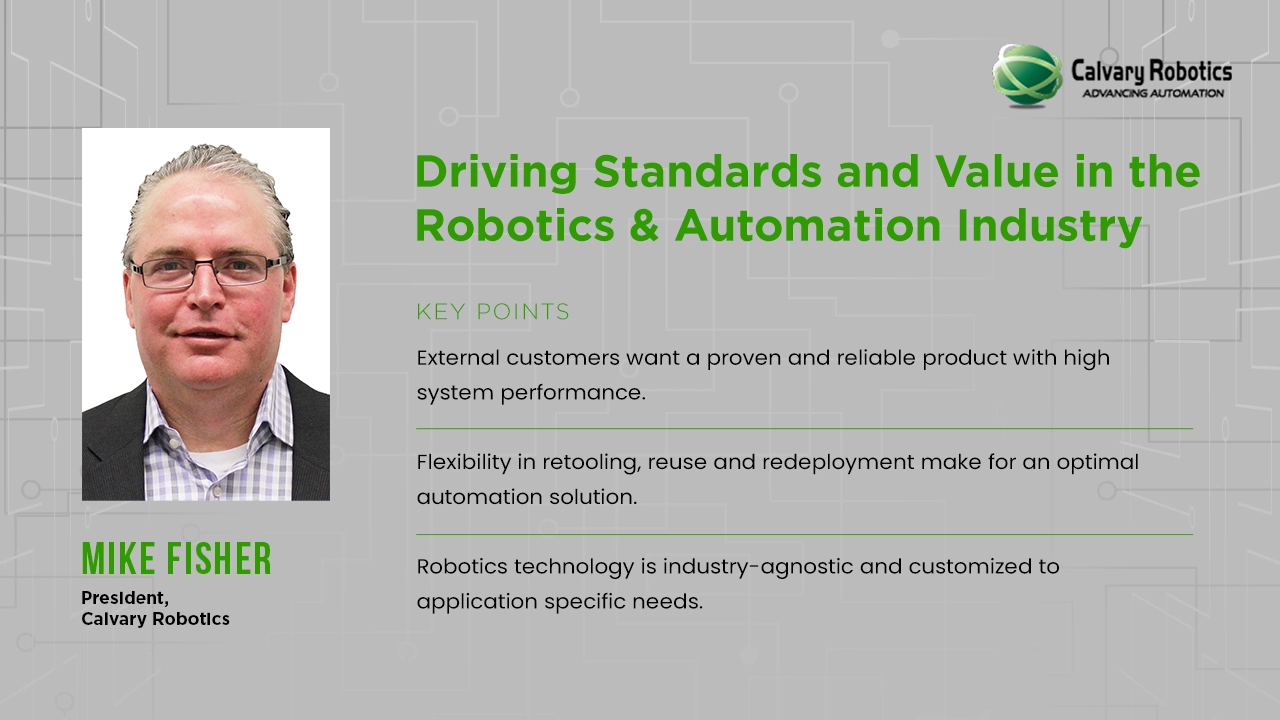 Calvary Robotics
ADVANCING AUTOMATION

Driving Standards and Value in the Robotics & Automation Industry

KEY POINTS

External customers want a proven and reliable product with high system performance.

Flexibility in retooling, reuse and redeployment make for an optimal automation solution.

Robotics technology is industry-agnostic and customized to application specific needs.

MIKE FISHER
President,
Calvary Robotics